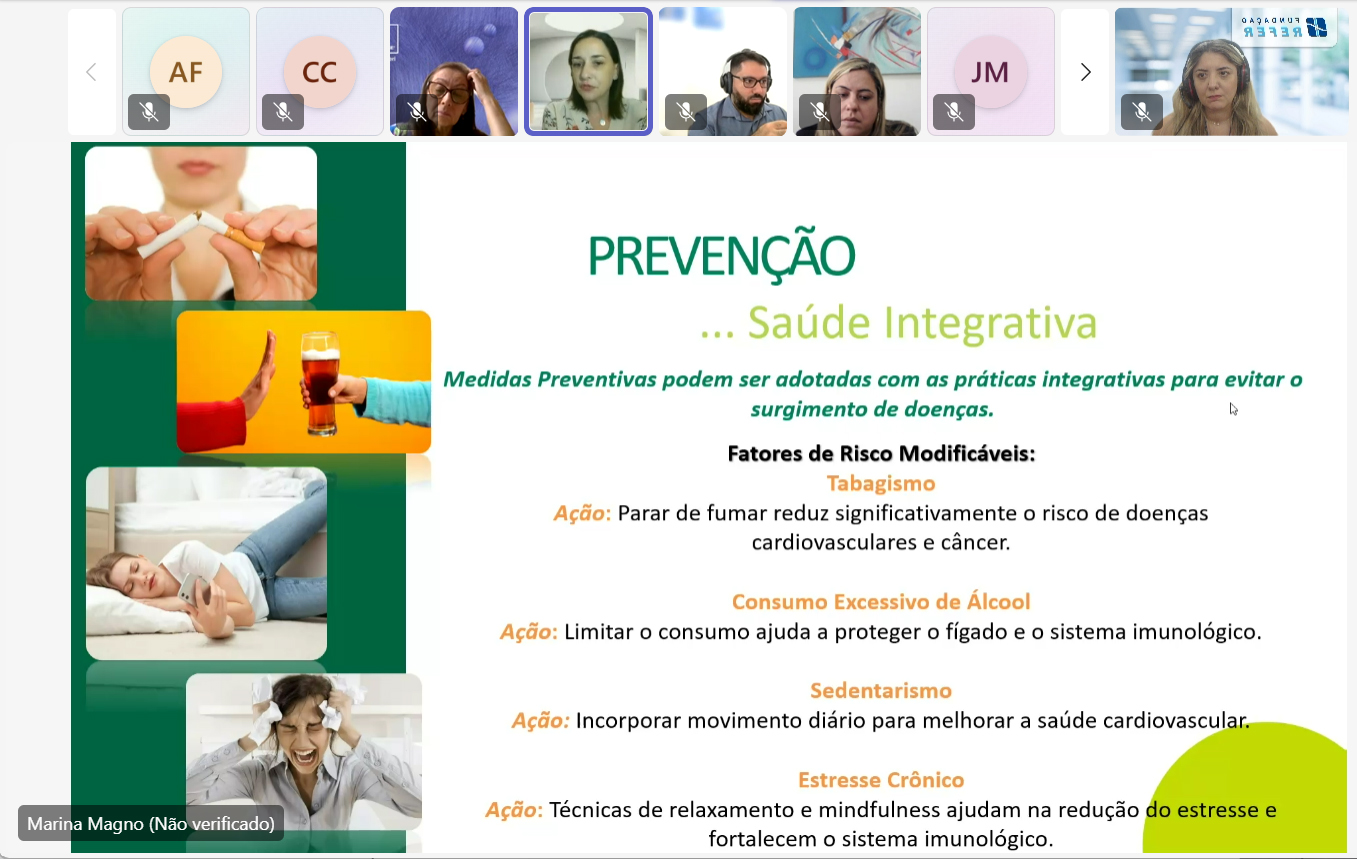 AF

CC

JM

FUNDAÇÃO REFER

PREVENÇÃO

... Saúde Integrativa

Medidas Preventivas podem ser adotadas com as práticas integrativas para evitar o surgimento de doenças.

Fatores de Risco Modificáveis:

Tabagismo

Ação: Parar de fumar reduz significativamente o risco de doenças cardiovasculares e câncer.

Consumo Excessivo de Álcool

Ação: Limitar o consumo ajuda a proteger o fígado e o sistema imunológico.

Sedentarismo

Ação: Incorporar movimento diário para melhorar a saúde cardiovascular.

Estresse Crônico

Ação: Técnicas de relaxamento e mindfulness ajudam na redução do estresse e fortalecem o sistema imunológico.

Marina Magno (Não verificado)